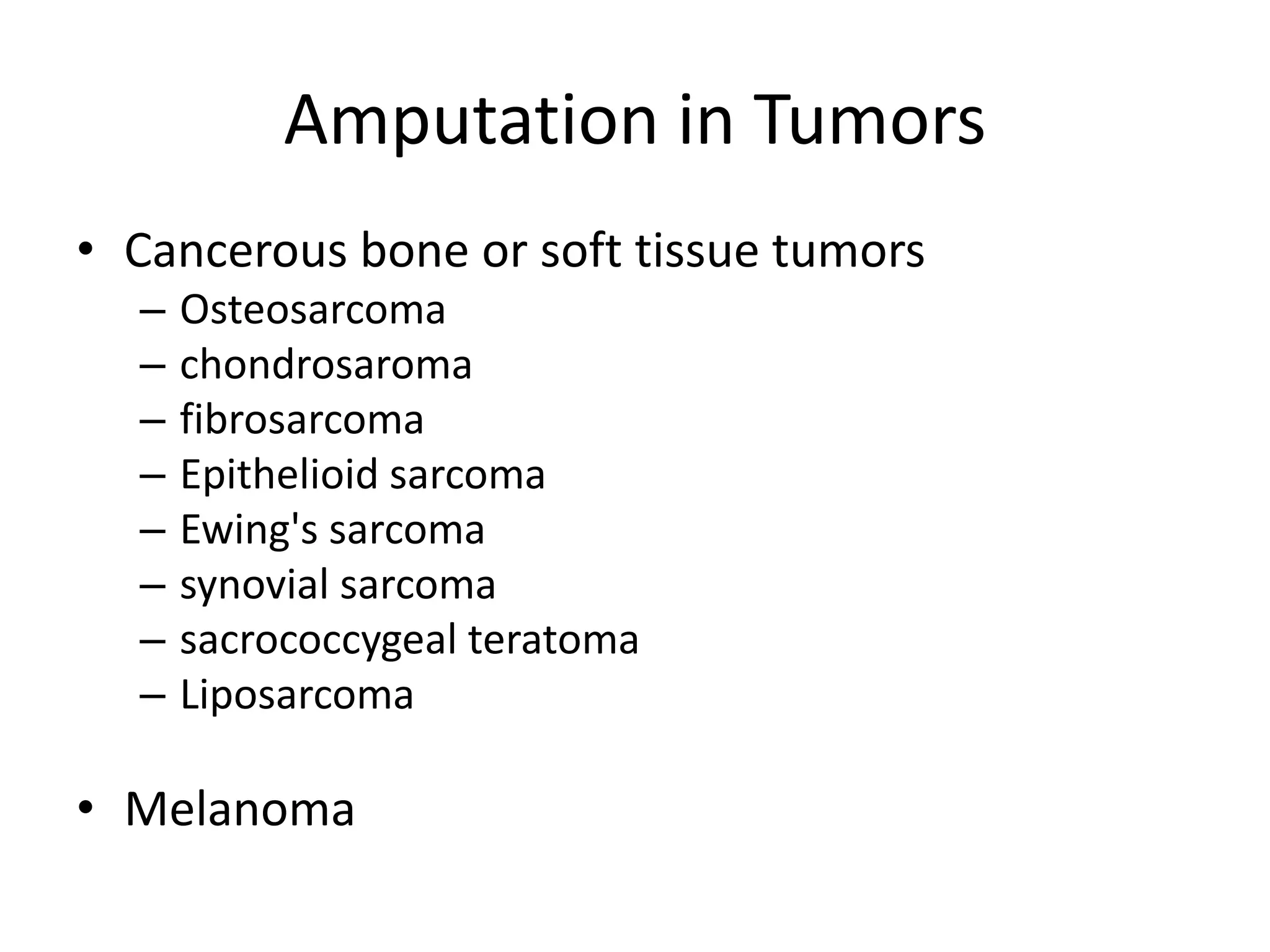 Amputation in Tumors

• Cancerous bone or soft tissue tumors
– Osteosarcoma
– chondrosaroma
– fibrosarcoma
– Epithelioid sarcoma
– Ewing's sarcoma
– synovial sarcoma
– sacrococcygeal teratoma
– Liposarcoma

• Melanoma